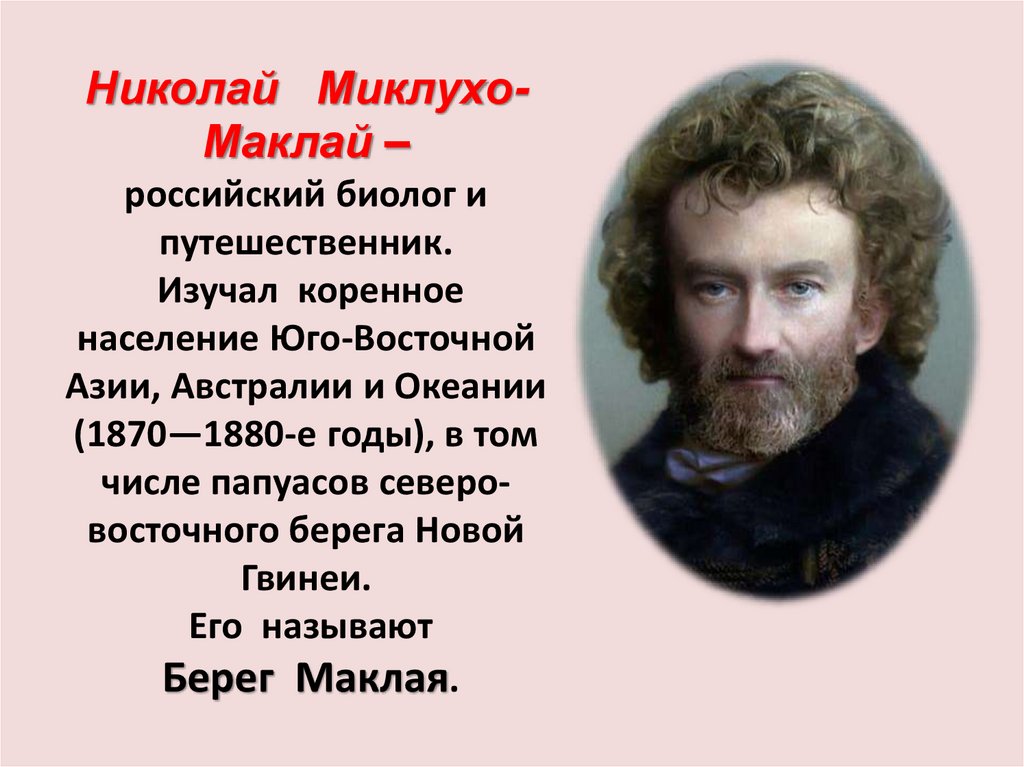 Николай Миклухо-Маклай – российский биолог и путешественник.
Изучал коренное население Юго-Восточной Азии, Австралии и Океании (1870—1880-е годы), в том числе папуасов северо-восточного берега Новой Гвинеи.
Его называют
Берег Маклая.